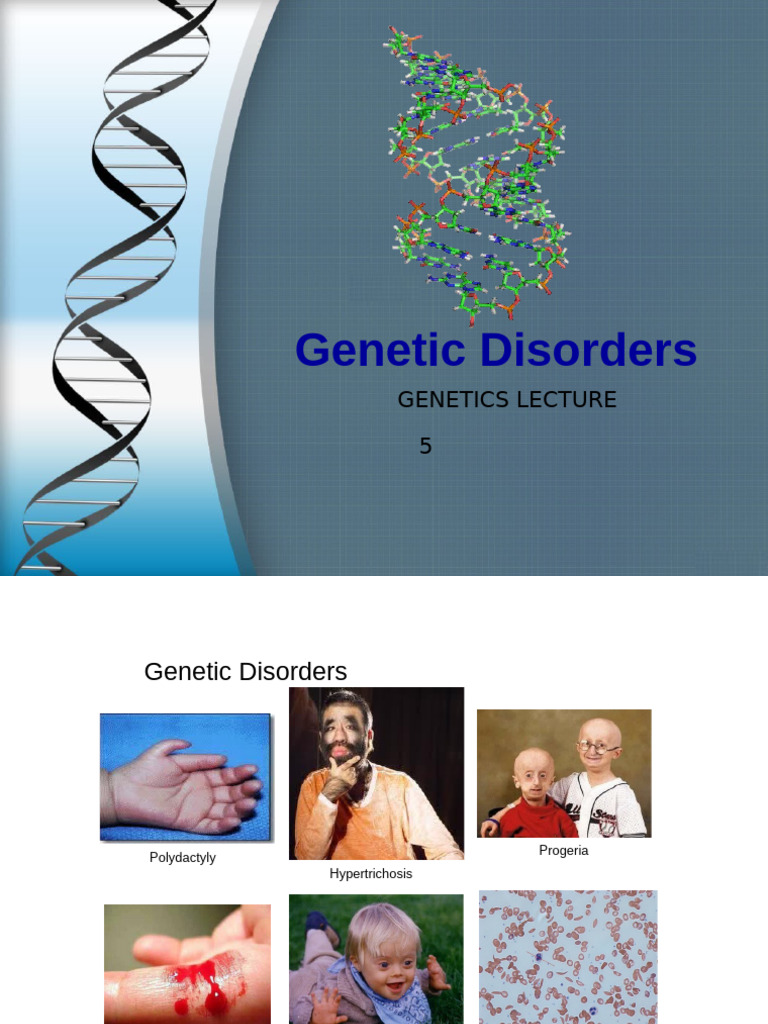 Genetic Disorders

GENETICS LECTURE

5

Genetic Disorders

Polydactyly

Hypertrichosis

Progeria